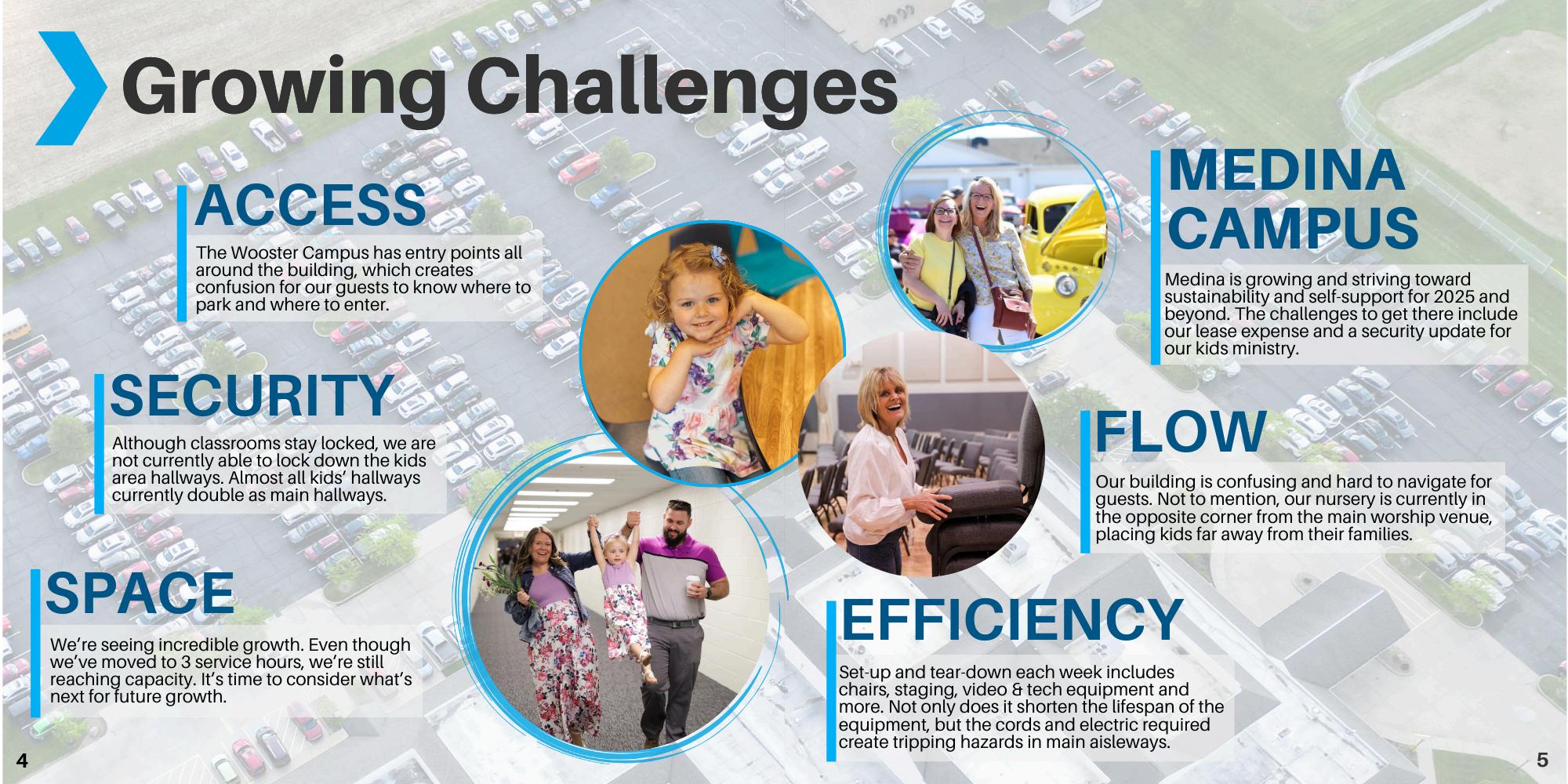 Growing Challenges

ACCESS

The Wooster Campus has entry points all around the building, which creates confusion for our guests to know where to park and where to enter.

SECURITY

Although classrooms stay locked, we are not currently able to lock down the kids area hallways. Almost all kids' hallways currently double as main hallways.

SPACE

We're seeing incredible growth. Even though we've moved to 3 service hours, we're still reaching capacity. It's time to consider what's next for future growth.

MEDINA CAMPUS

Medina is growing and striving toward sustainability and self-support for 2025 and beyond. The challenges to get there include our lease expense and a security update for our kids ministry.

FLOW

Our building is confusing and hard to navigate for guests. Not to mention, our nursery is currently in the opposite corner from the main worship venue, placing kids far away from their families.

EFFICIENCY

Set-up and tear-down each week includes chairs, staging, video & tech equipment and more. Not only does it shorten the lifespan of the equipment, but the cords and electric required create tripping hazards in main aisleways.

4

5